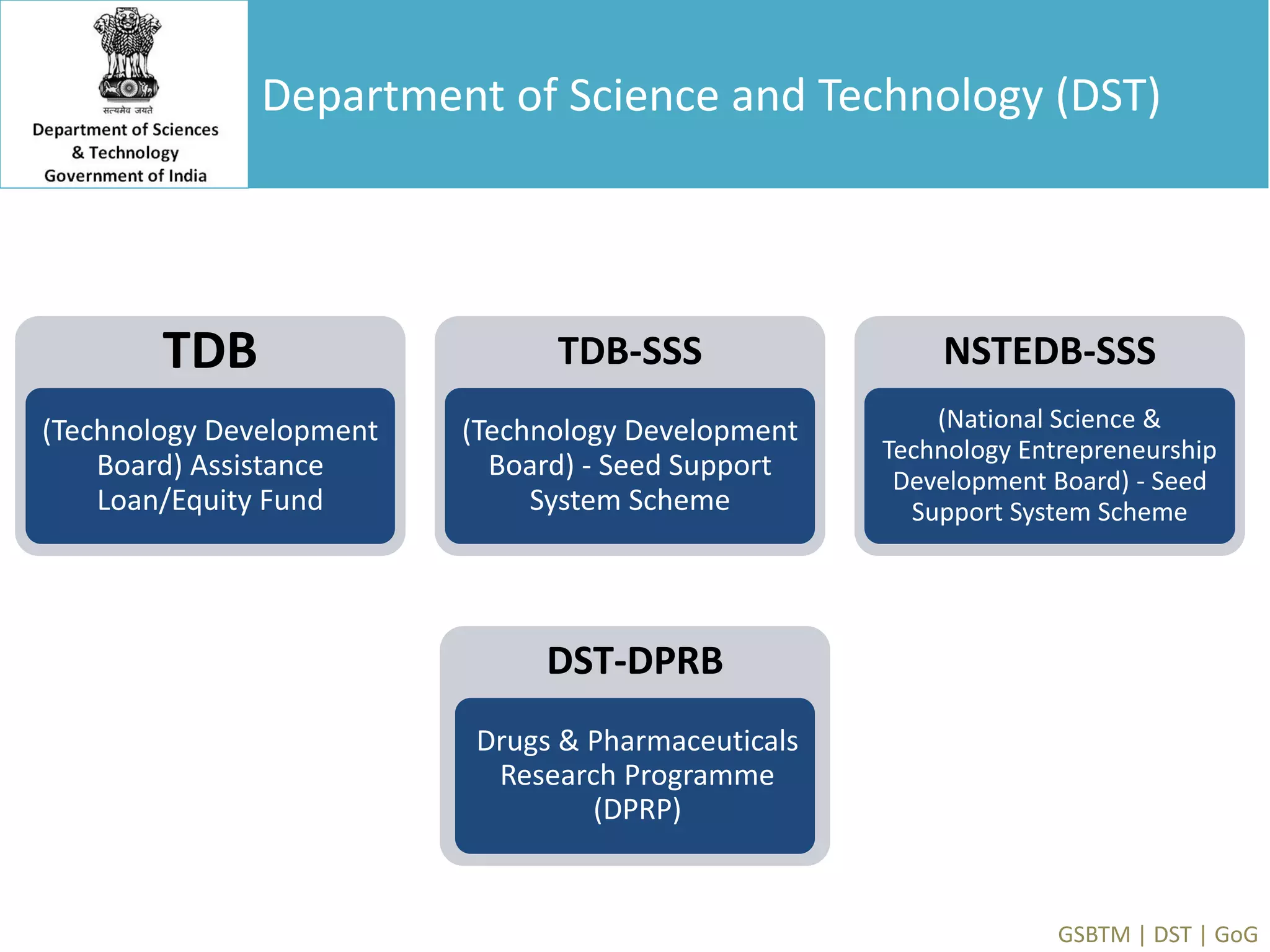 सत्यमेव जयते

Department of Sciences & Technology Government of India

Department of Science and Technology (DST)

TDB

(Technology Development Board) Assistance Loan/Equity Fund

TDB-SSS

(Technology Development Board) - Seed Support System Scheme

NSTEDB-SSS

(National Science & Technology Entrepreneurship Development Board) - Seed Support System Scheme

DST-DPRB

Drugs & Pharmaceuticals Research Programme (DPRP)

GSBTM | DST | GoG